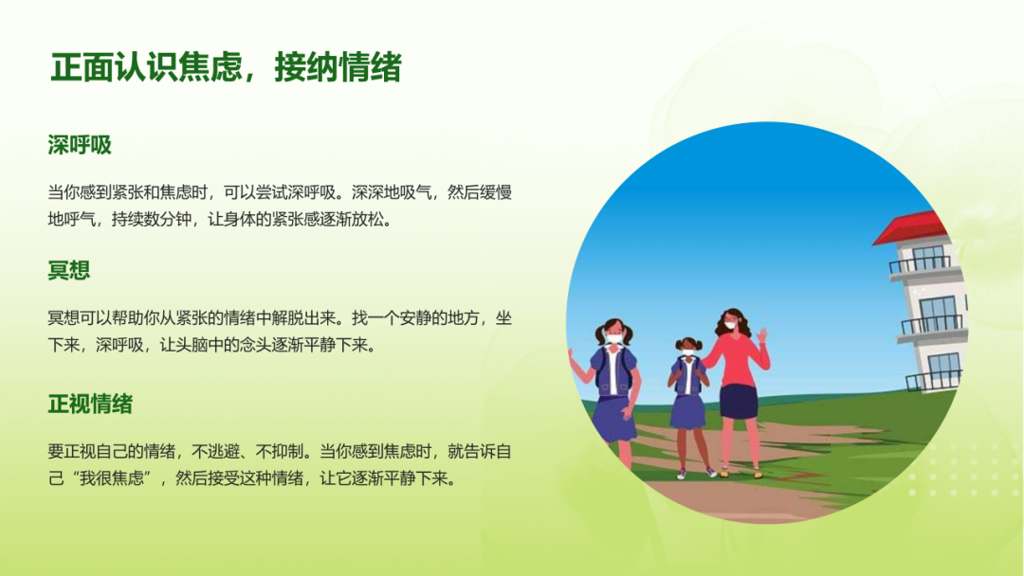 正面认识焦虑，接纳情绪

深呼吸

当你感到紧张和焦虑时，可以尝试深呼吸。深深地吸气，然后缓慢地呼气，持续数分钟，让身体的紧张感逐渐放松。

冥想

冥想可以帮助你从紧张的情绪中解脱出来。找一个安静的地方，坐下来，深呼吸，让头脑中的念头逐渐平静下来。

正视情绪

要正视自己的情绪，不逃避、不抑制。当你感到焦虑时，就告诉自己“我很焦虑”，然后接受这种情绪，让它逐渐平静下来。